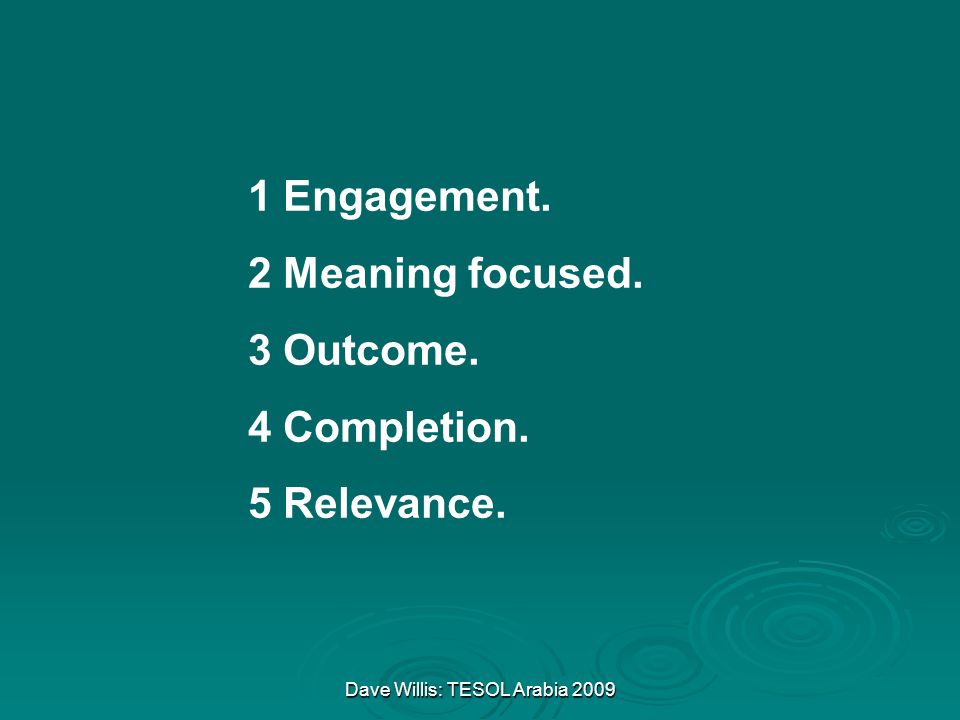 1 Engagement.

2 Meaning focused.

3 Outcome.

4 Completion.

5 Relevance.

Dave Willis: TESOL Arabia 2009